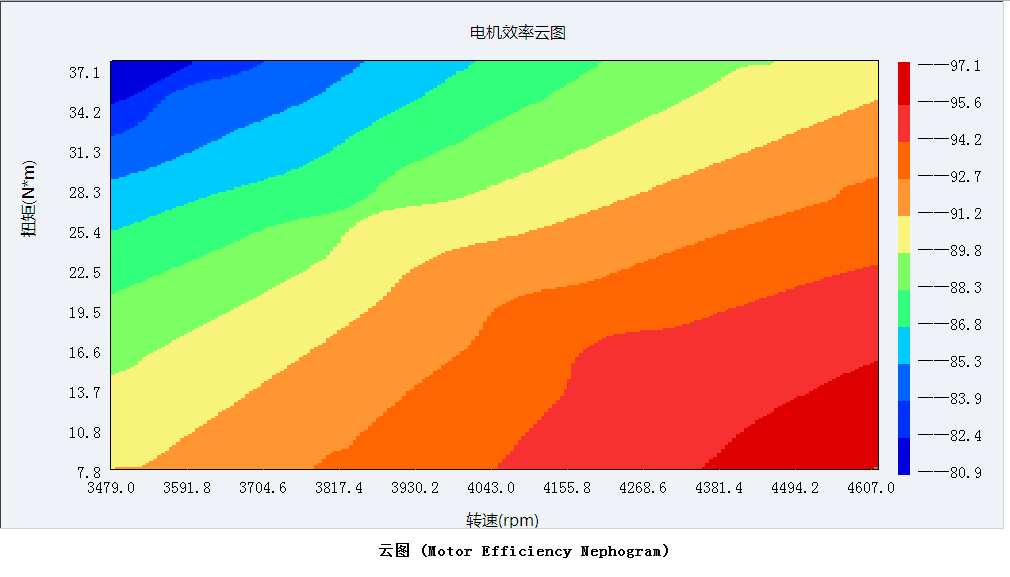 电机效率云图

扭矩(N*m)

37.1
34.2
31.3
28.3
25.4
22.5
19.5
16.6
13.7
10.8
7.8

3479.0
3591.8
3704.6
3817.4
3930.2
4043.0
4155.8
4268.6
4381.4
4494.2
4607.0

转速(rpm)

97.1
95.6
94.2
92.7
91.2
89.8
88.3
86.8
85.3
83.9
82.4
80.9

云图 (Motor Efficiency Nephogram)